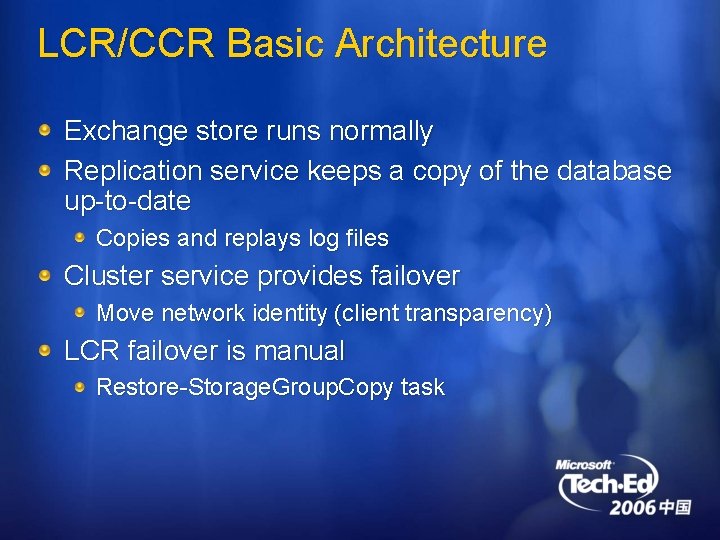 LCR/CCR Basic Architecture

Exchange store runs normally

Replication service keeps a copy of the database up-to-date

Copies and replays log files

Cluster service provides failover

Move network identity (client transparency)

LCR failover is manual

Restore-StorageGroupCopy task

Microsoft Tech·Ed 2006 中国